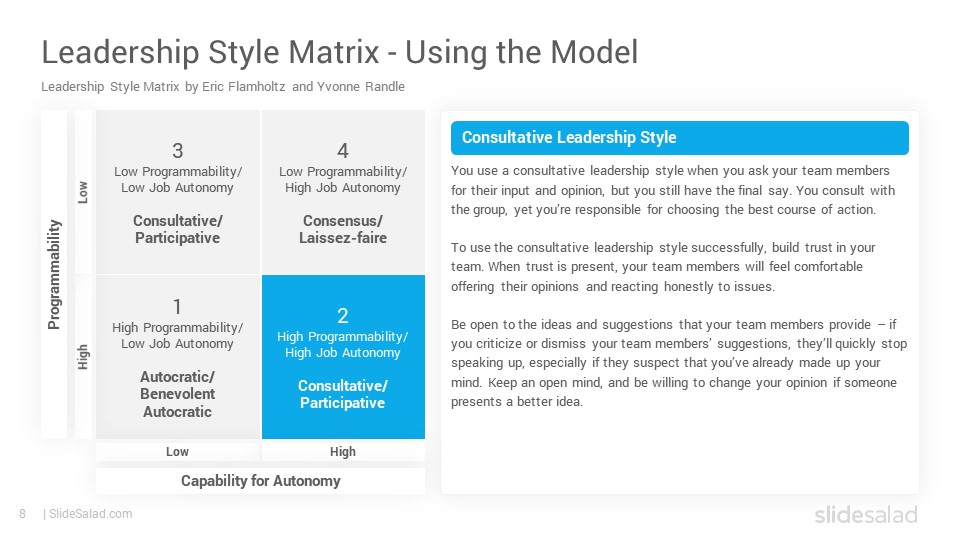 Leadership Style Matrix - Using the Model

Leadership Style Matrix by Eric Flamholtz and Yvonne Randle

Programmability

Low

High

3
Low Programmability/
Low Job Autonomy

Consultative/
Participative

4
Low Programmability/
High Job Autonomy

Consensus/
Laissez-faire

1
High Programmability/
Low Job Autonomy

Autocratic/
Benevolent
Autocratic

2
High Programmability/
High Job Autonomy

Consultative/
Participative

Low

High

Capability for Autonomy

Consultative Leadership Style

You use a consultative leadership style when you ask your team members for their input and opinion, but you still have the final say. You consult with the group, yet you're responsible for choosing the best course of action.

To use the consultative leadership style successfully, build trust in your team. When trust is present, your team members will feel comfortable offering their opinions and reacting honestly to issues.

Be open to the ideas and suggestions that your team members provide – if you criticize or dismiss your team members' suggestions, they'll quickly stop speaking up, especially if they suspect that you've already made up your mind. Keep an open mind, and be willing to change your opinion if someone presents a better idea.

8 | SlideSalad.com

slidesalad